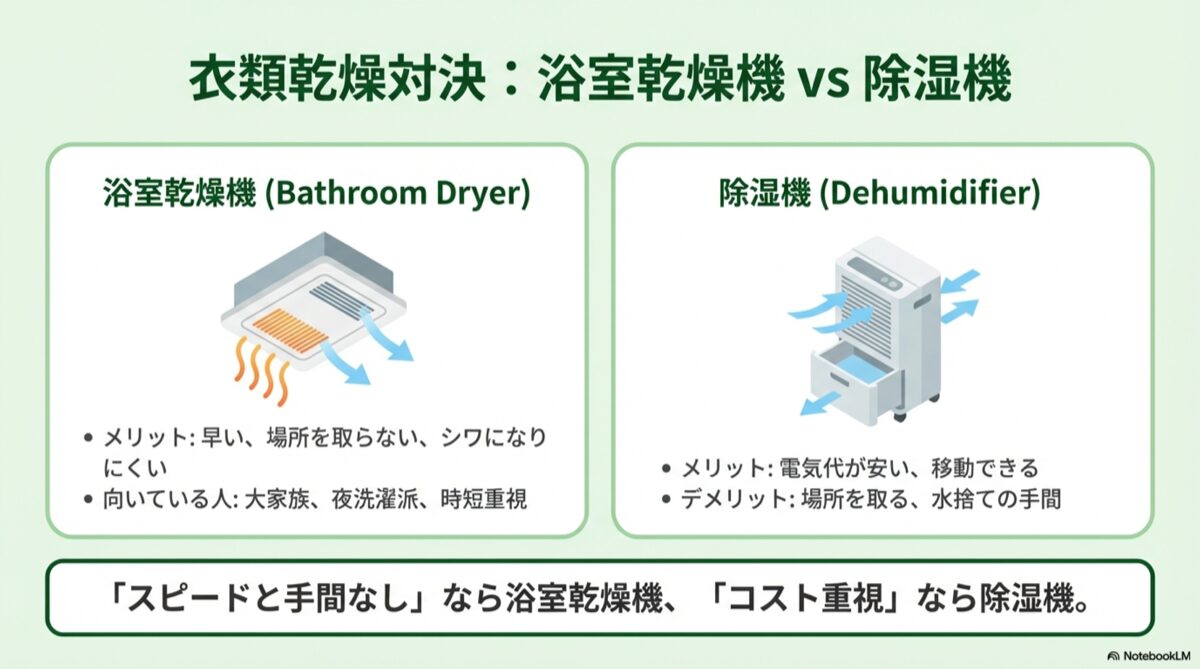 衣類乾燥対決：浴室乾燥機 vs 除湿機

浴室乾燥機 (Bathroom Dryer)

• メリット: 早い、場所を取らない、シワになりにくい
• 向いている人: 大家族、夜洗濯派、時短重視

除湿機 (Dehumidifier)

• メリット: 電気代が安い、移動できる
• デメリット: 場所を取る、水捨ての手間

「スピードと手間なし」なら浴室乾燥機、「コスト重視」なら除湿機。

NotebookLM